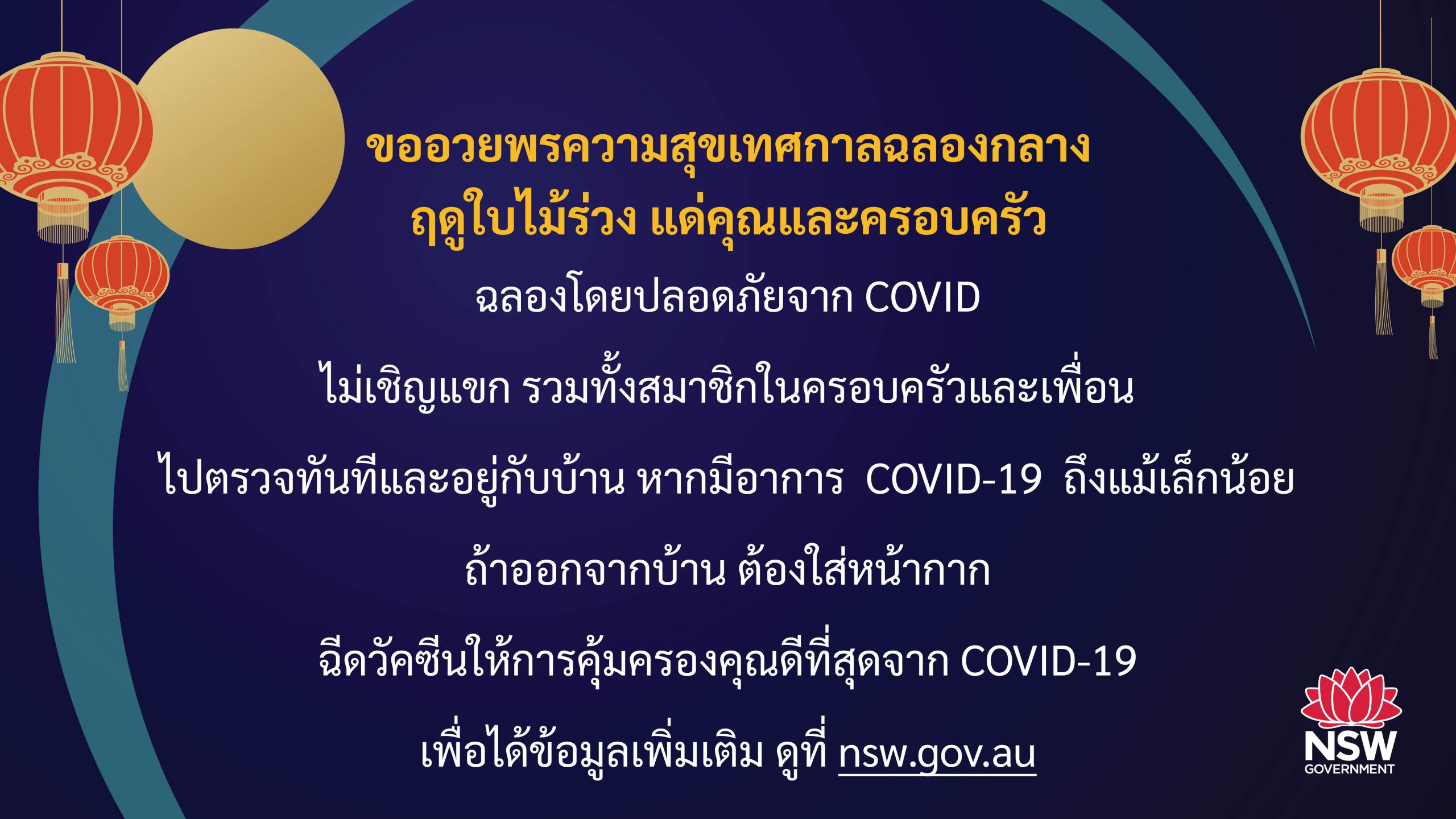 ขออวยพรความสุขเทศกาลฉลองกลางฤดูใบไม้ร่วง แด่คุณและครอบครัว

ฉลองโดยปลอดภัยจาก COVID

ไม่เชิญแขก รวมทั้งสมาชิกในครอบครัวและเพื่อน

ไปตรวจทันทีและอยู่กับบ้าน หากมีอาการ COVID-19 ถึงแม้เล็กน้อย

ถ้าออกจากบ้าน ต้องใส่หน้ากาก

ฉีดวัคซีนให้การคุ้มครองคุณดีที่สุดจาก COVID-19

เพื่อได้ข้อมูลเพิ่มเติม ดูที่ nsw.gov.au

NSW
GOVERNMENT